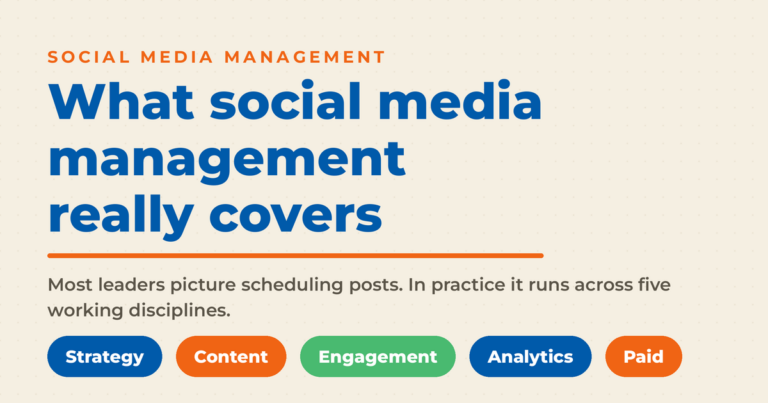 SOCIAL MEDIA MANAGEMENT

What social media management really covers

Most leaders picture scheduling posts. In practice it runs across five working disciplines.

Strategy
Content
Engagement
Analytics
Paid